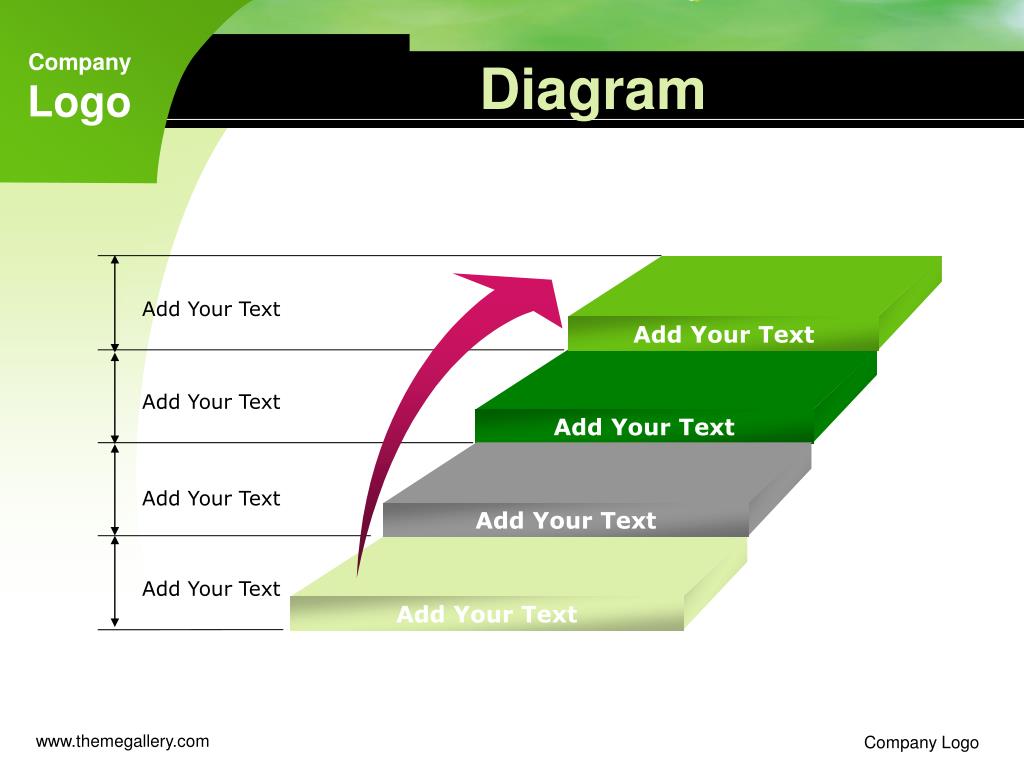 Company
Logo

Diagram

Add Your Text

Add Your Text

Add Your Text

Add Your Text

Add Your Text

Add Your Text

Add Your Text

Add Your Text

www.themegallery.com

Company Logo